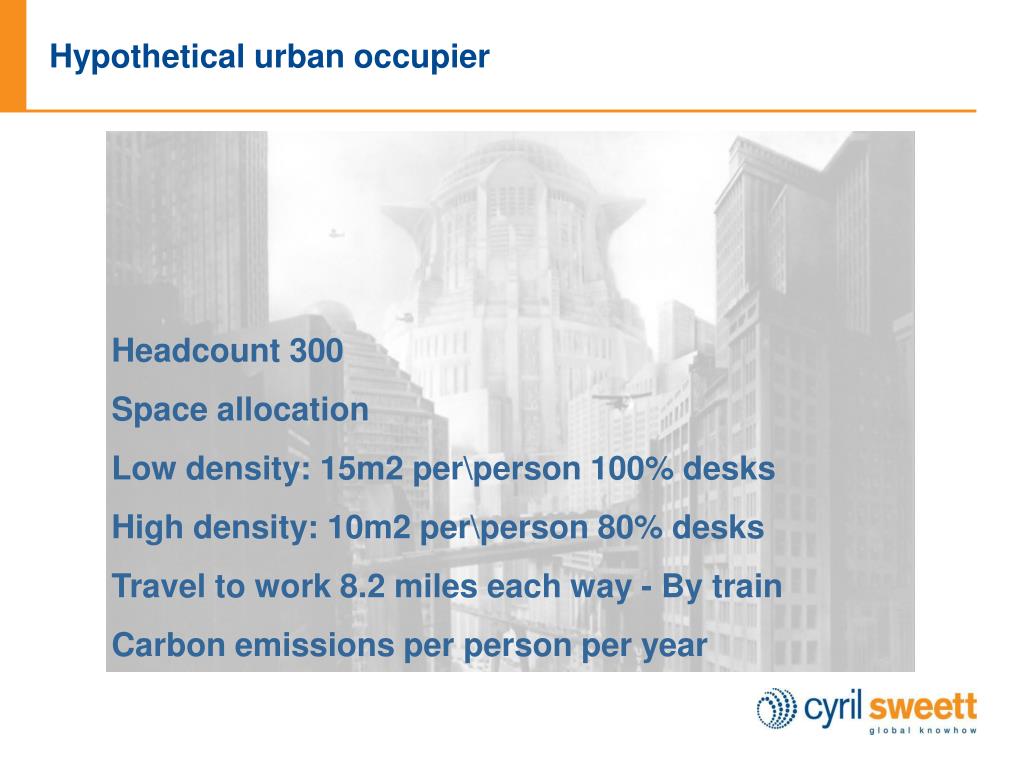 Hypothetical urban occupier

Headcount 300

Space allocation

Low density: 15m2 per\person 100% desks

High density: 10m2 per\person 80% desks

Travel to work 8.2 miles each way - By train

Carbon emissions per person per year

cyril sweett
global knowhow